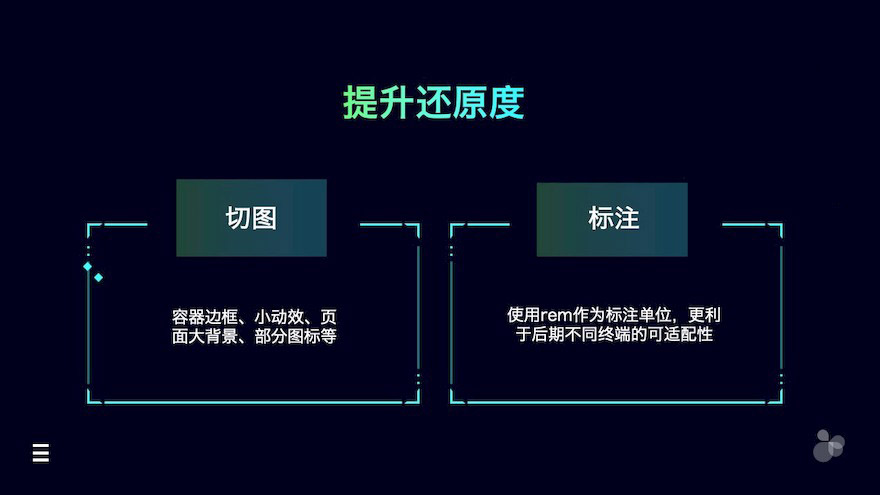 提升还原度

切图

容器边框、小动效、页面大背景、部分图标等

标注

使用rem作为标注单位，更利于后期不同终端的可适配性